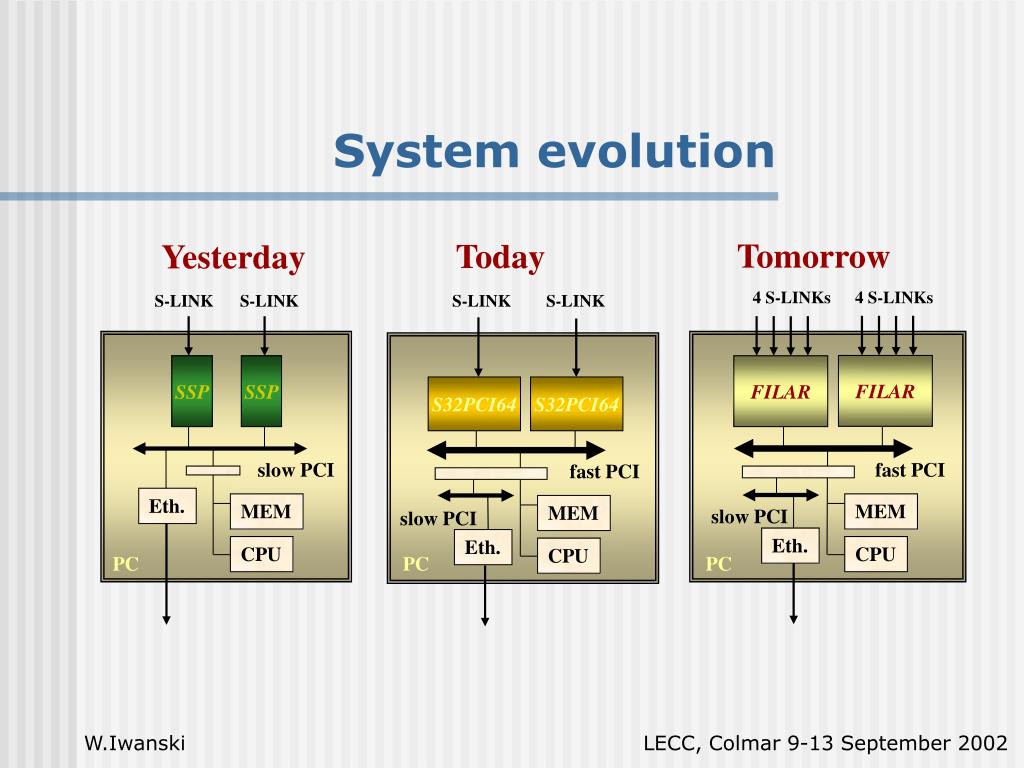 System evolution

Yesterday

S-LINK S-LINK

SSP SSP

slow PCI

Eth.

MEM

CPU

PC

Today

S-LINK S-LINK

S32PCI64 S32PCI64

fast PCI

slow PCI

MEM

Eth.

CPU

PC

Tomorrow

4 S-LINKs 4 S-LINKs

FILAR FILAR

fast PCI

slow PCI

MEM

Eth.

CPU

PC

W.Iwanski

LECC, Colmar 9-13 September 2002